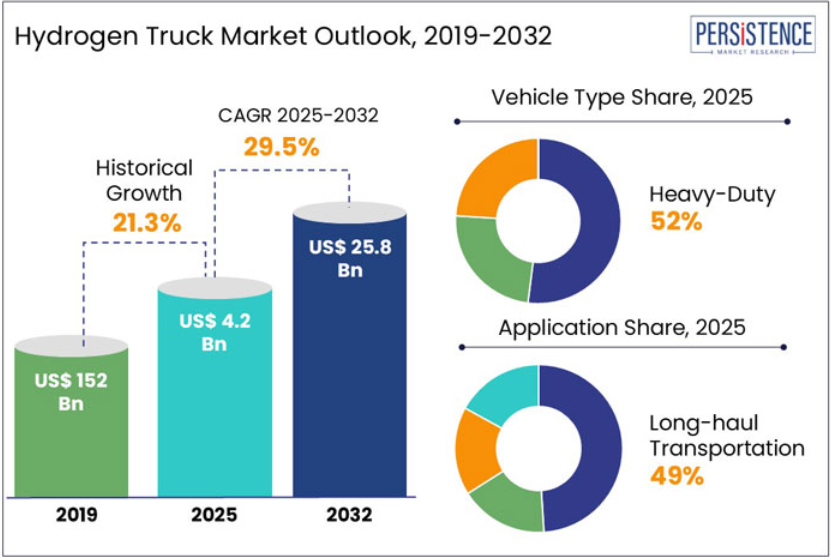 Hydrogen Truck Market Outlook, 2019-2032

PERSISTENCE
MARKET RESEARCH

CAGR 2025-2032
29.5%

Historical Growth
21.3%

US$ 152 Bn

US$ 4.2 Bn

US$ 25.8 Bn

2019
2025
2032

Vehicle Type Share, 2025

Heavy-Duty
52%

Application Share, 2025

Long-haul Transportation
49%